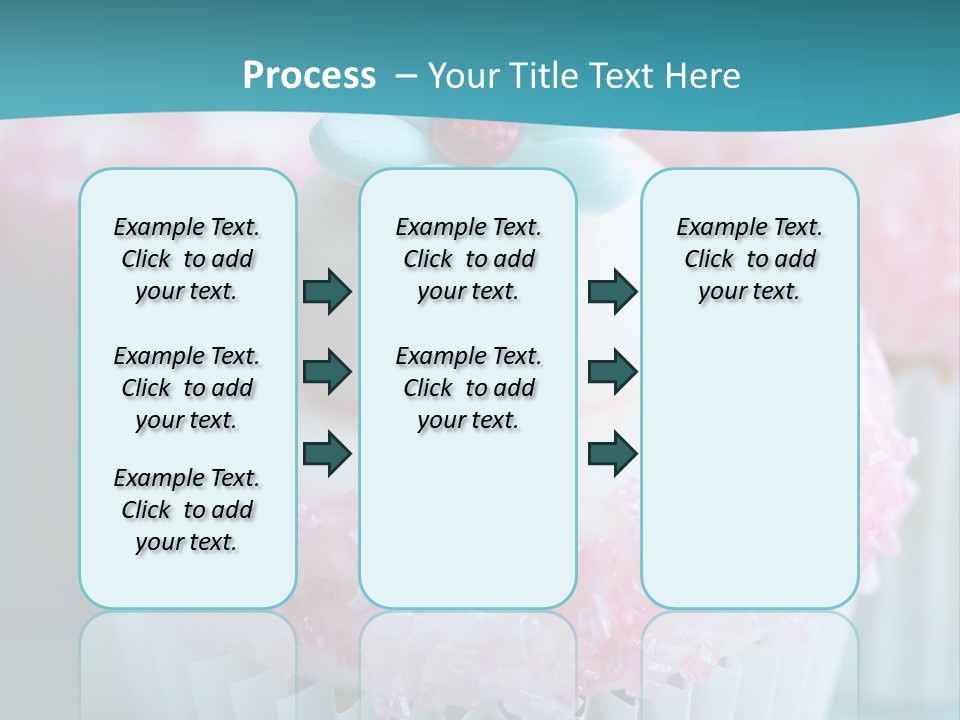 Process – Your Title Text Here

Example Text. Click to add your text.

Example Text. Click to add your text.

Example Text. Click to add your text.

Example Text. Click to add your text.

Example Text. Click to add your text.

Example Text. Click to add your text.